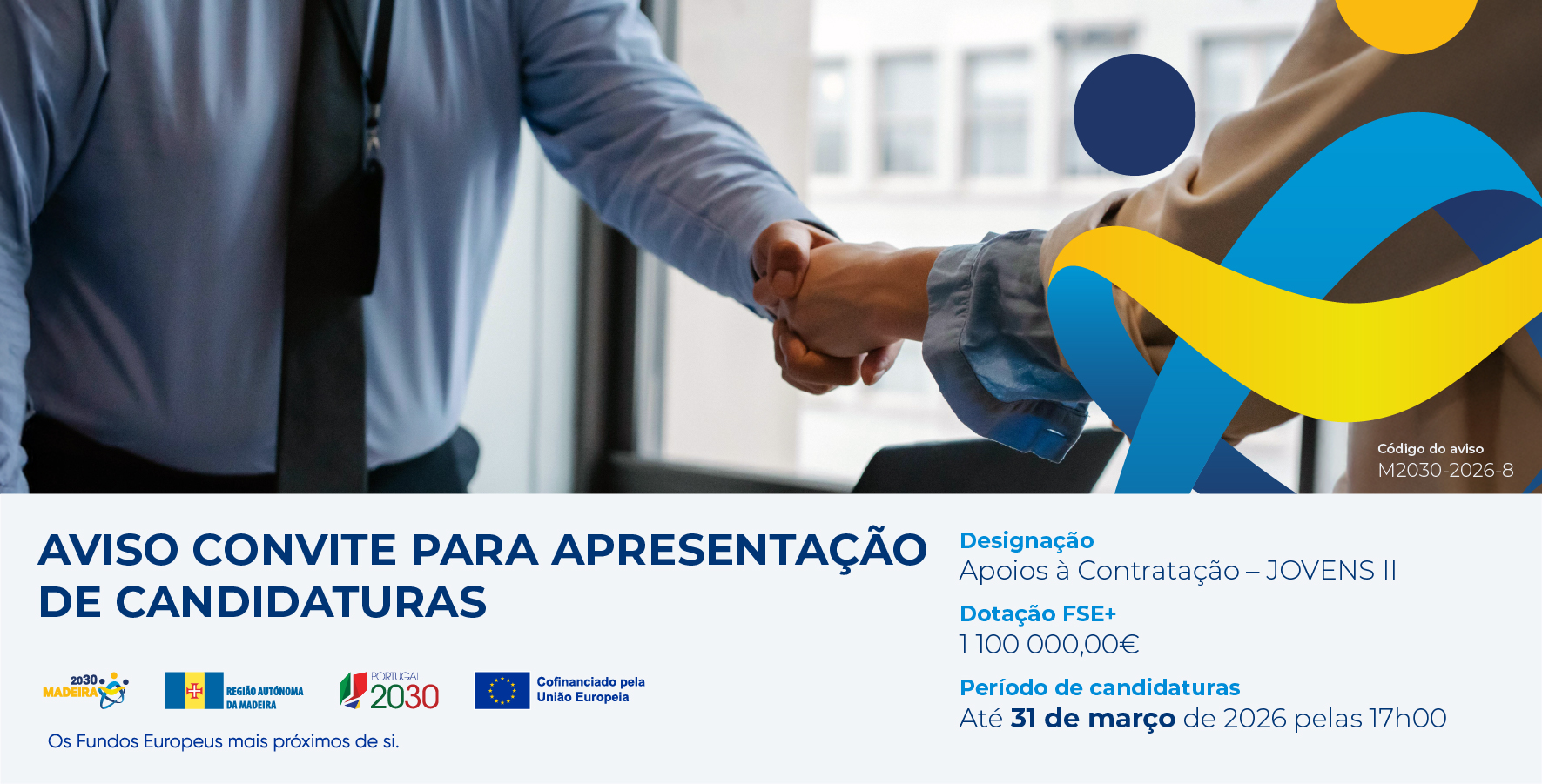 Código do aviso
M2030-2026-8

AVISO CONVITE PARA APRESENTAÇÃO DE CANDIDATURAS

2030 MADEIRA

REGIÃO AUTÓNOMA DA MADEIRA

PORTUGAL 2030

Cofinanciado pela União Europeia

Os Fundos Europeus mais próximos de si.

Designação
Apoios à Contratação – JOVENS II

Dotação FSE+
1 100 000,00€

Período de candidaturas
Até 31 de março de 2026 pelas 17h00